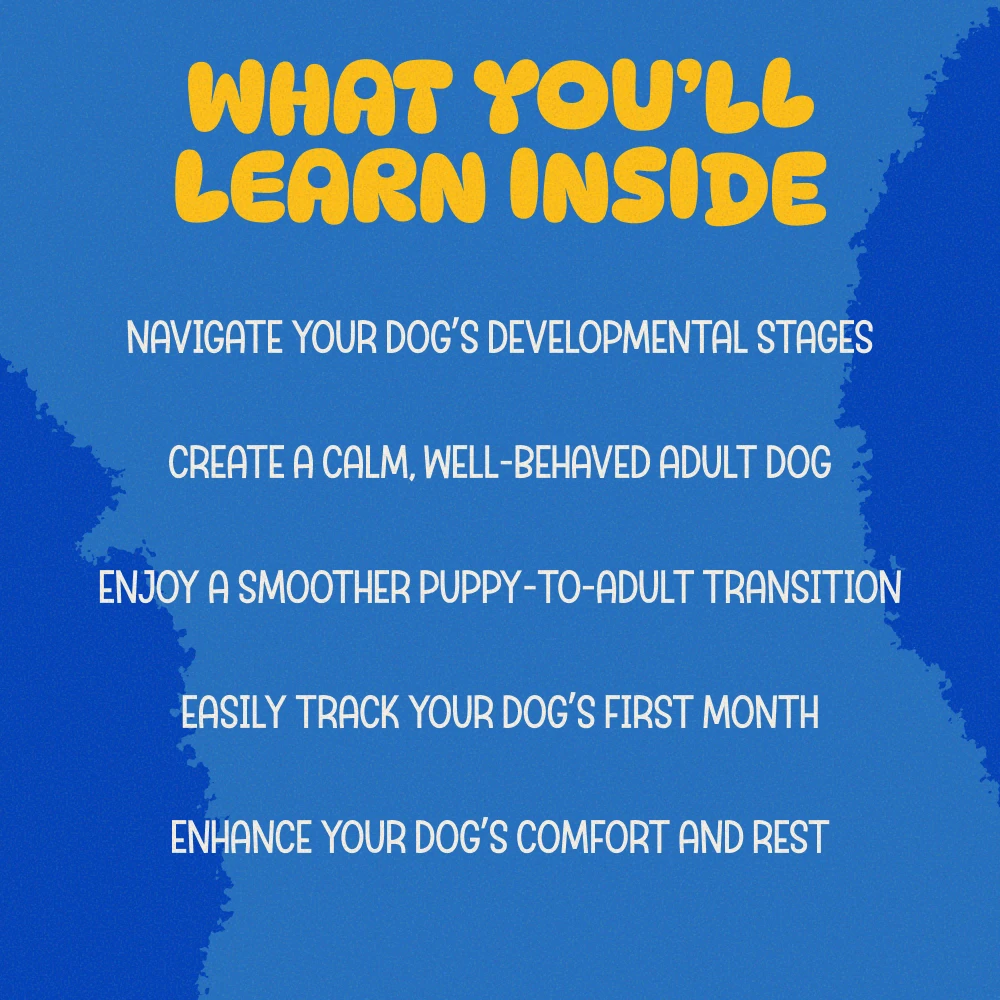 WHAT YOU'LL LEARN INSIDE

NAVIGATE YOUR DOG'S DEVELOPMENTAL STAGES

CREATE A CALM, WELL-BEHAVED ADULT DOG

ENJOY A SMOOTHER PUPPY-TO-ADULT TRANSITION

EASILY TRACK YOUR DOG'S FIRST MONTH

ENHANCE YOUR DOG'S COMFORT AND REST